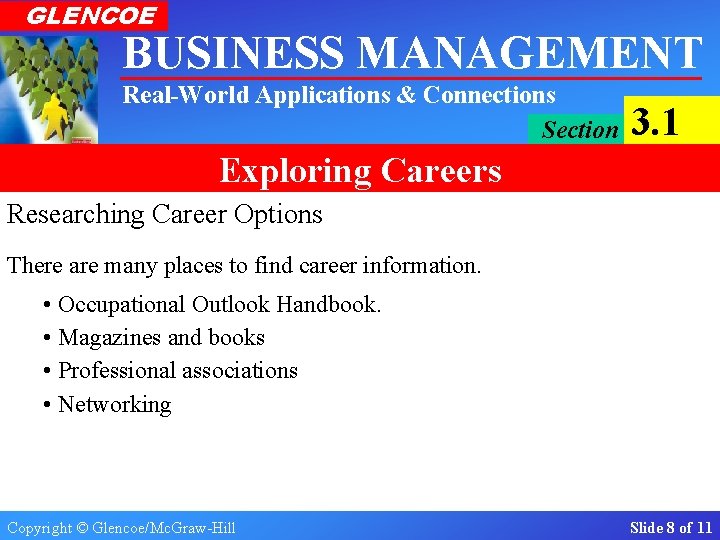 GLENCOE

BUSINESS MANAGEMENT

Real-World Applications & Connections

Section 3.1

Exploring Careers

Researching Career Options

There are many places to find career information.

• Occupational Outlook Handbook.
• Magazines and books
• Professional associations
• Networking

Copyright © Glencoe/McGraw-Hill

Slide 8 of 11